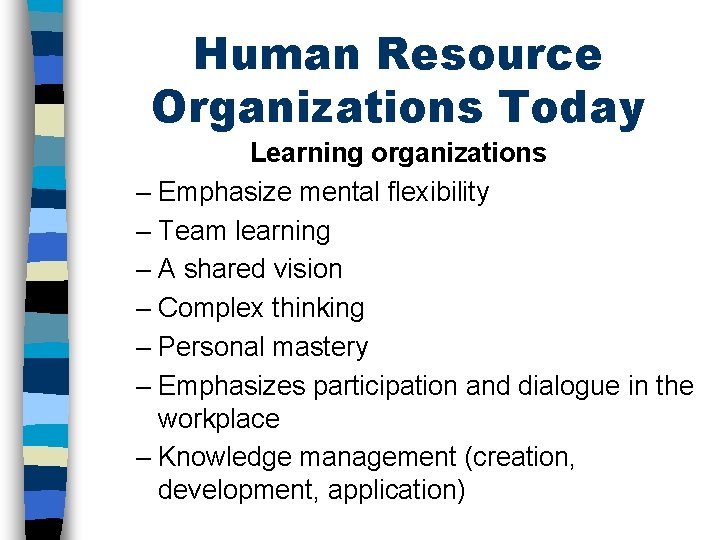 Human Resource Organizations Today

Learning organizations

– Emphasize mental flexibility
– Team learning
– A shared vision
– Complex thinking
– Personal mastery
– Emphasizes participation and dialogue in the workplace
– Knowledge management (creation, development, application)